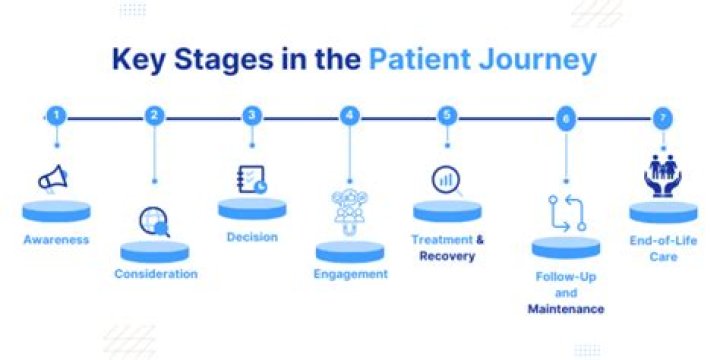 Key Stages in the Patient Journey

1
Awareness

2
Consideration

3
Decision

4
Engagement

5
Treatment & Recovery

6
Follow-Up and Maintenance

7
End-of-Life Care